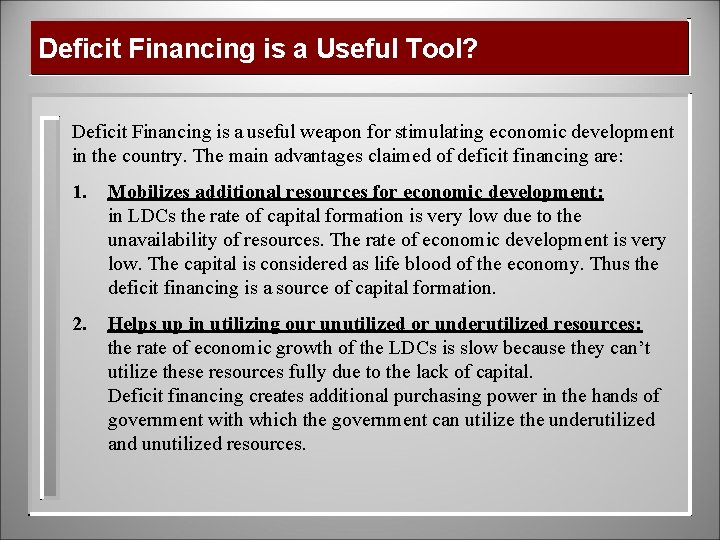 Deficit Financing is a Useful Tool?

Deficit Financing is a useful weapon for stimulating economic development in the country. The main advantages claimed of deficit financing are:

1. Mobilizes additional resources for economic development: in LDCs the rate of capital formation is very low due to the unavailability of resources. The rate of economic development is very low. The capital is considered as life blood of the economy. Thus the deficit financing is a source of capital formation.

2. Helps up in utilizing our unutilized or underutilized resources: the rate of economic growth of the LDCs is slow because they can't utilize these resources fully due to the lack of capital.
Deficit financing creates additional purchasing power in the hands of government with which the government can utilize the underutilized and unutilized resources.